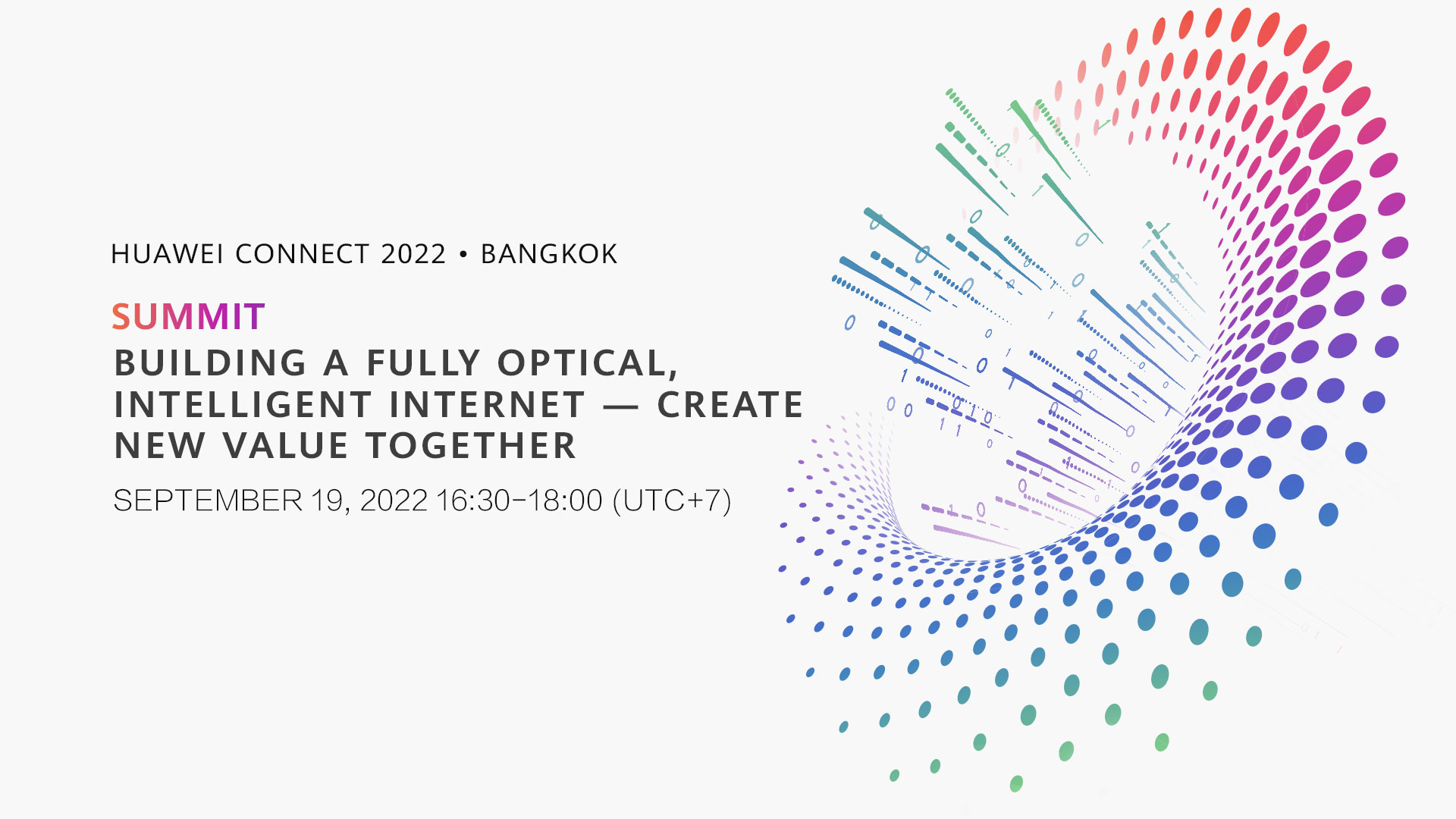 HUAWEI CONNECT 2022 • BANGKOK

SUMMIT

BUILDING A FULLY OPTICAL, INTELLIGENT INTERNET — CREATE NEW VALUE TOGETHER

SEPTEMBER 19, 2022 16:30–18:00 (UTC+7)